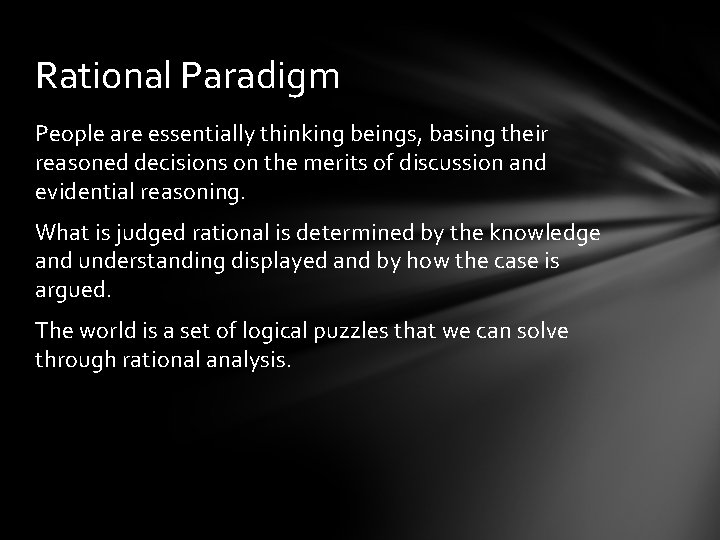 Rational Paradigm

People are essentially thinking beings, basing their reasoned decisions on the merits of discussion and evidential reasoning.

What is judged rational is determined by the knowledge and understanding displayed and by how the case is argued.

The world is a set of logical puzzles that we can solve through rational analysis.